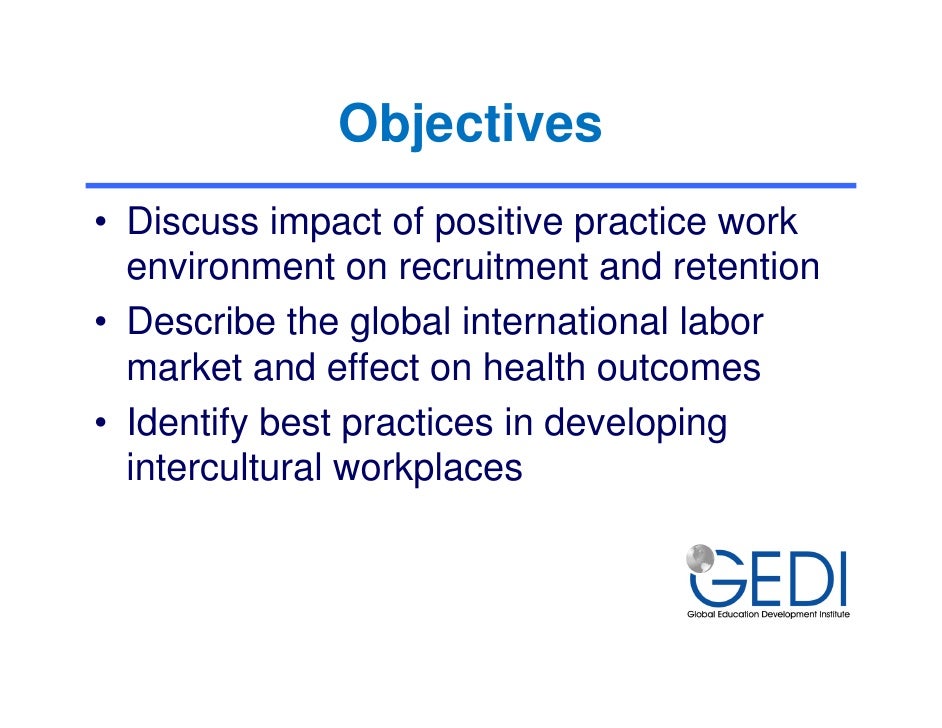 Objectives

• Discuss impact of positive practice work environment on recruitment and retention
• Describe the global international labor market and effect on health outcomes
• Identify best practices in developing intercultural workplaces

GEDI
Global Education Development Institute